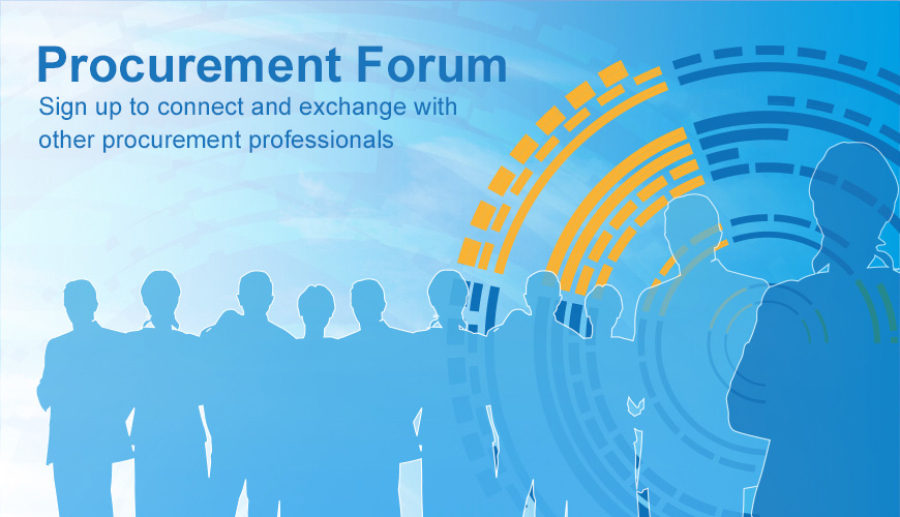 Procurement Forum

Sign up to connect and exchange with other procurement professionals